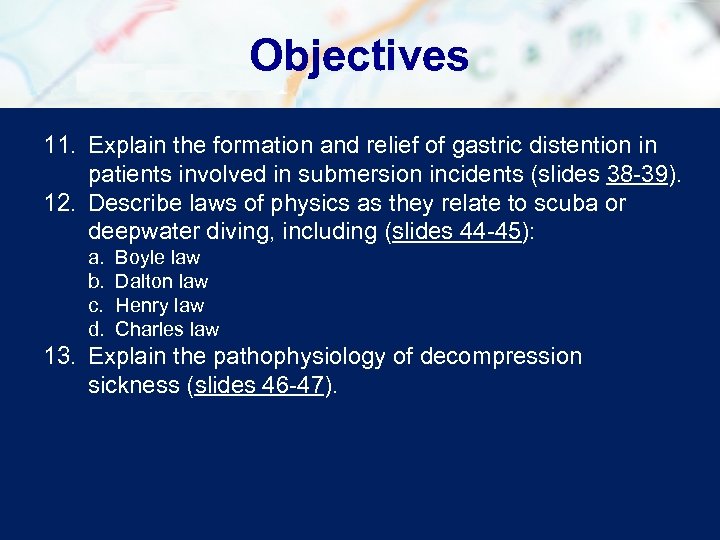 Objectives

11. Explain the formation and relief of gastric distention in patients involved in submersion incidents (slides 38-39).
12. Describe laws of physics as they relate to scuba or deepwater diving, including (slides 44-45):
a. Boyle law
b. Dalton law
c. Henry law
d. Charles law
13. Explain the pathophysiology of decompression sickness (slides 46-47).